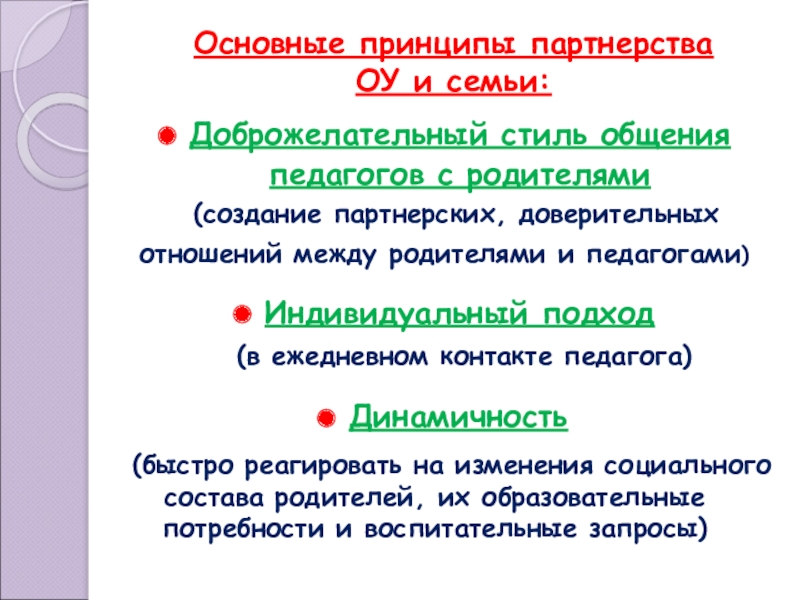 Основные принципы партнерства ОУ и семьи:

Доброжелательный стиль общения педагогов с родителями

(создание партнерских, доверительных отношений между родителями и педагогами)

Индивидуальный подход

(в ежедневном контакте педагога)

Динамичность

(быстро реагировать на изменения социального состава родителей, их образовательные потребности и воспитательные запросы)